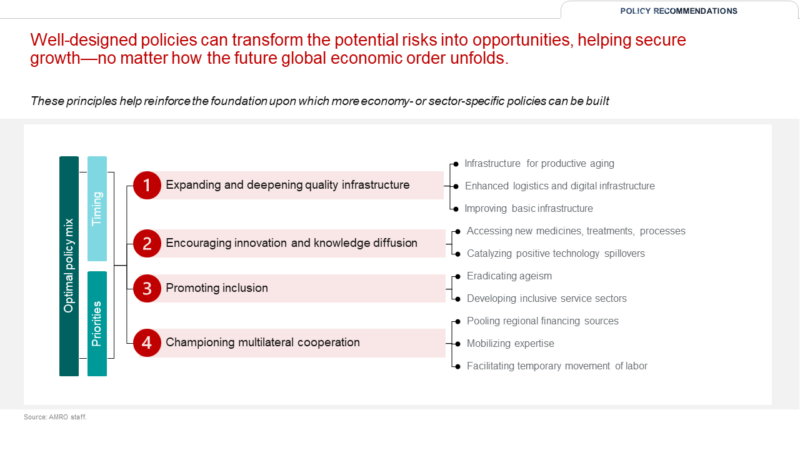 POLICY RECOMMENDATIONS

Well-designed policies can transform the potential risks into opportunities, helping secure growth—no matter how the future global economic order unfolds.

These principles help reinforce the foundation upon which more economy- or sector-specific policies can be built

Optimal policy mix

Timing

Priorities

1 Expanding and deepening quality infrastructure

Infrastructure for productive aging

Enhanced logistics and digital infrastructure

Improving basic infrastructure

2 Encouraging innovation and knowledge diffusion

Accessing new medicines, treatments, processes

Catalyzing positive technology spillovers

3 Promoting inclusion

Eradicating ageism

Developing inclusive service sectors

4 Championing multilateral cooperation

Pooling regional financing sources

Mobilizing expertise

Facilitating temporary movement of labor

Source: AMRO staff.